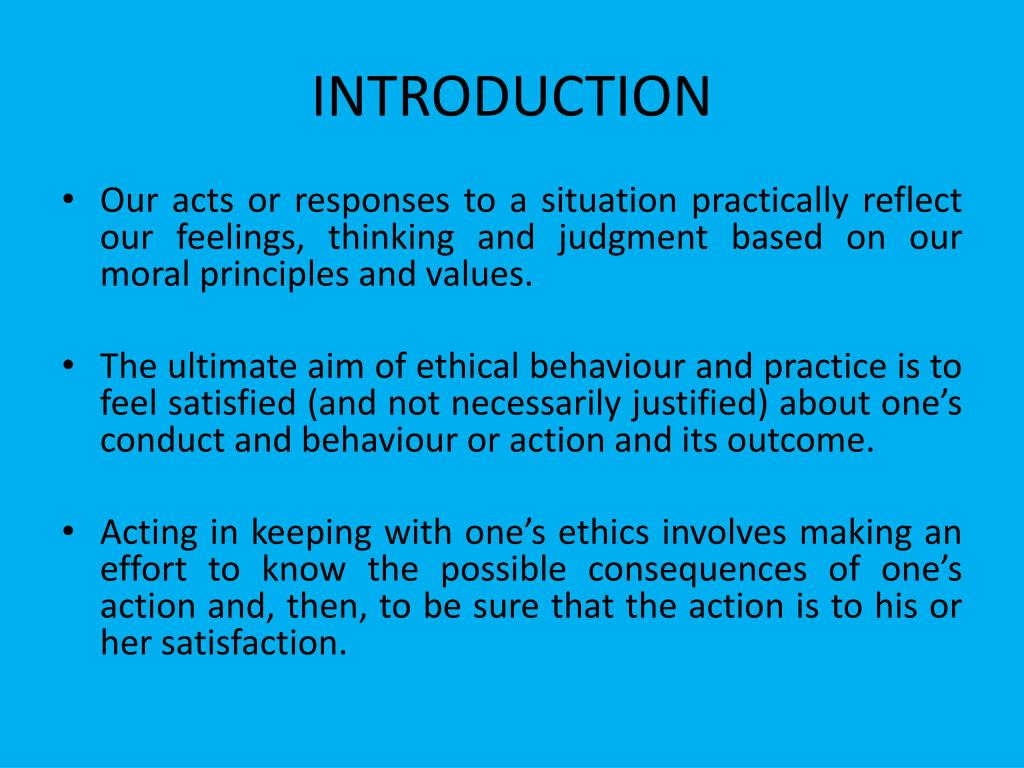 INTRODUCTION

• Our acts or responses to a situation practically reflect our feelings, thinking and judgment based on our moral principles and values.

• The ultimate aim of ethical behaviour and practice is to feel satisfied (and not necessarily justified) about one’s conduct and behaviour or action and its outcome.

• Acting in keeping with one’s ethics involves making an effort to know the possible consequences of one’s action and, then, to be sure that the action is to his or her satisfaction.